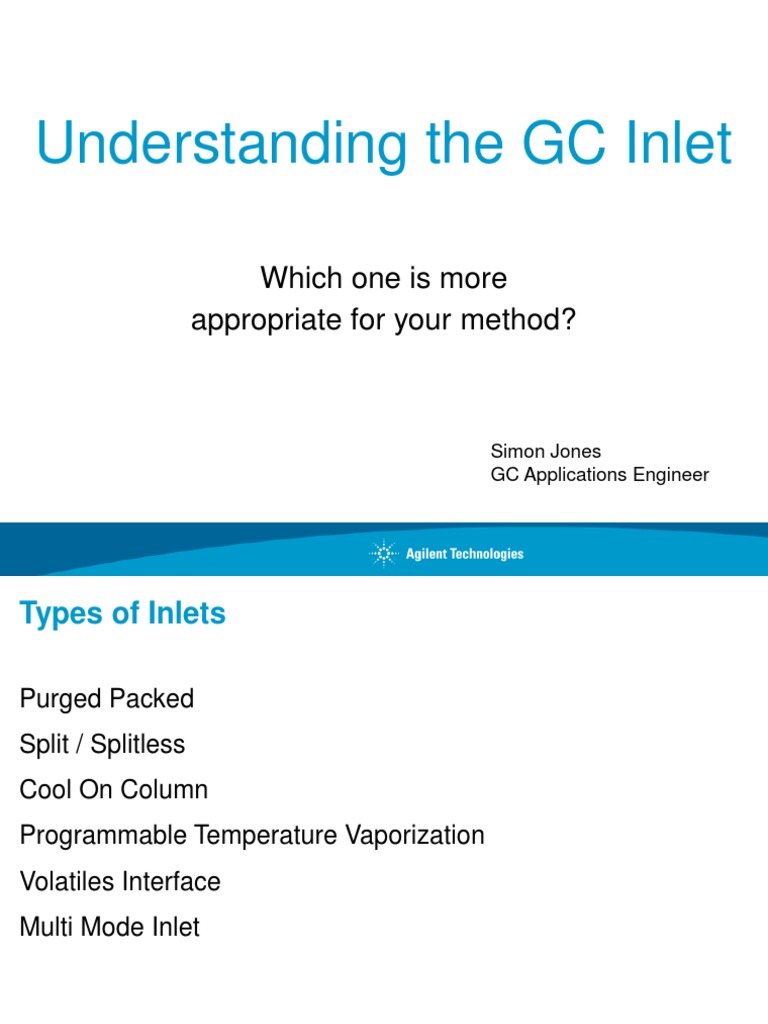 Understanding the GC Inlet

Which one is more appropriate for your method?

Simon Jones
GC Applications Engineer

Agilent Technologies

Types of Inlets

Purged Packed

Split / Splitless

Cool On Column

Programmable Temperature Vaporization

Volatiles Interface

Multi Mode Inlet